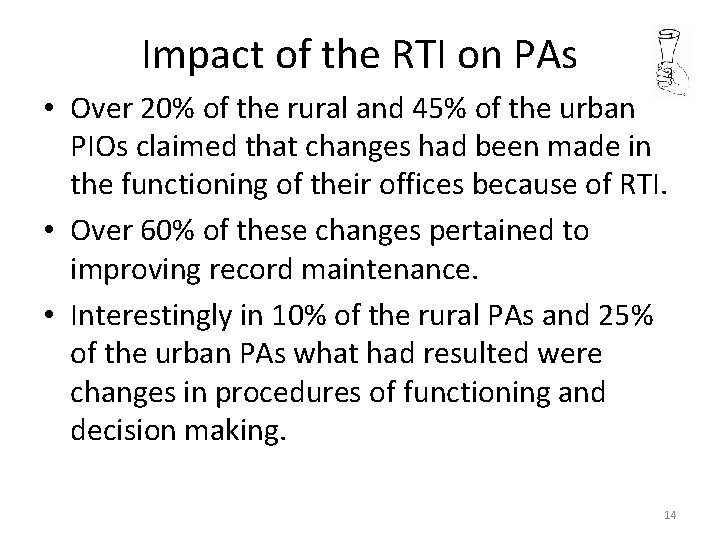 Impact of the RTI on PAs

• Over 20% of the rural and 45% of the urban PIOs claimed that changes had been made in the functioning of their offices because of RTI.
• Over 60% of these changes pertained to improving record maintenance.
• Interestingly in 10% of the rural PAs and 25% of the urban PAs what had resulted were changes in procedures of functioning and decision making.

14